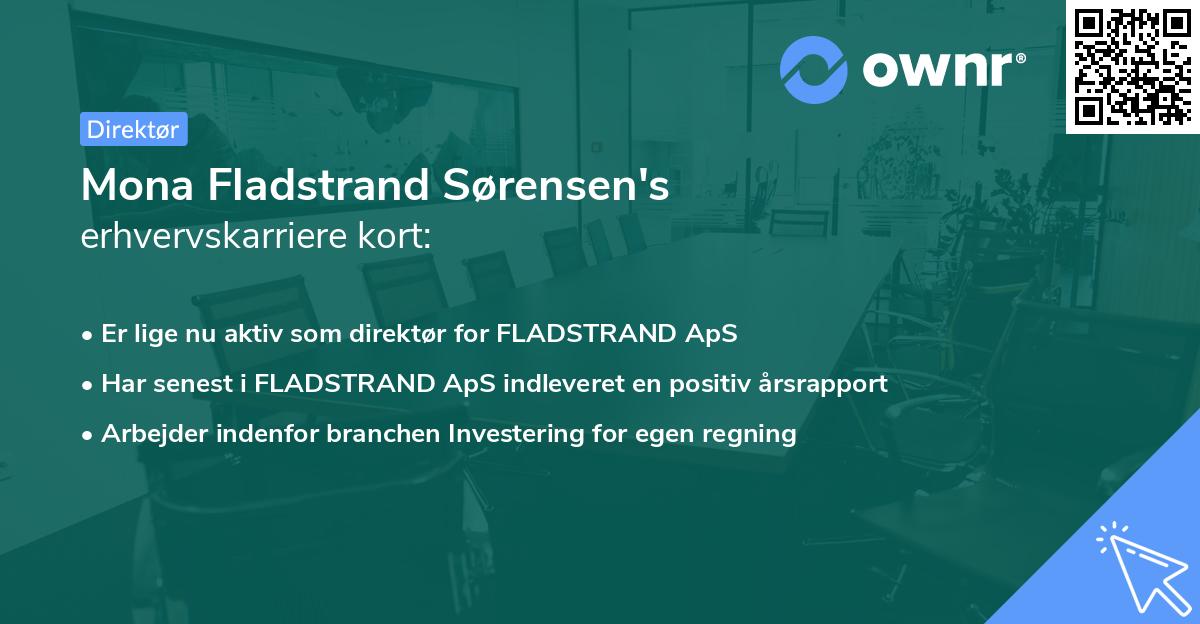 ownr®

Direktør

Mona Fladstrand Sørensen's
erhvervskarriere kort:

• Er lige nu aktiv som direktør for FLADSTRAND ApS
• Har senest i FLADSTRAND ApS indleveret en positiv årsrapport
• Arbejder indenfor branchen Investering for egen regning